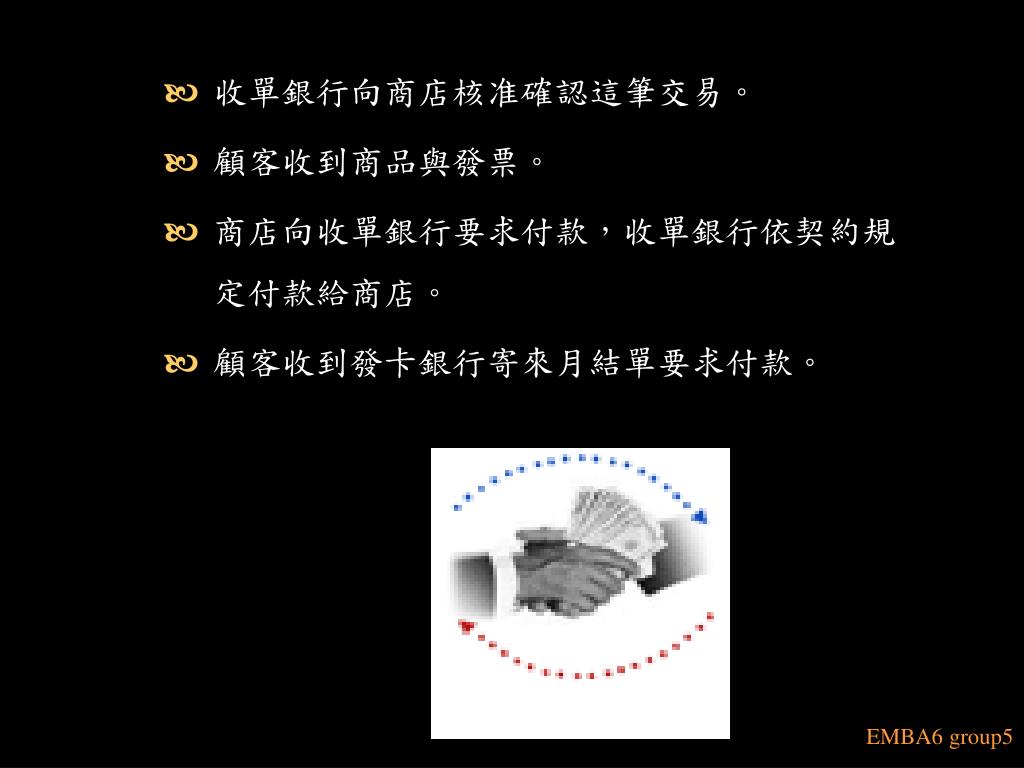 收單銀行向商店核准確認這筆交易。

顧客收到商品與發票。

商店向收單銀行要求付款，收單銀行依契約規定付款給商店。

顧客收到發卡銀行寄來月結單要求付款。

EMBA6 group5